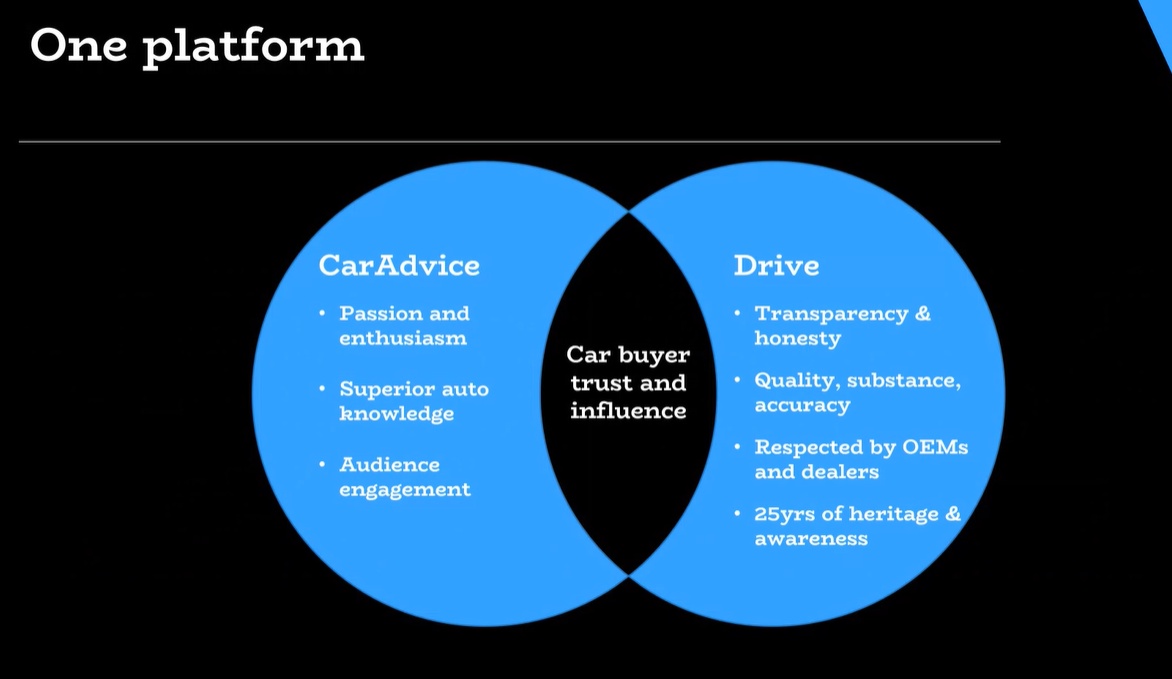 One platform

CarAdvice
• Passion and enthusiasm
• Superior auto knowledge
• Audience engagement

Car buyer trust and influence

Drive
• Transparency & honesty
• Quality, substance, accuracy
• Respected by OEMs and dealers
• 25yrs of heritage & awareness